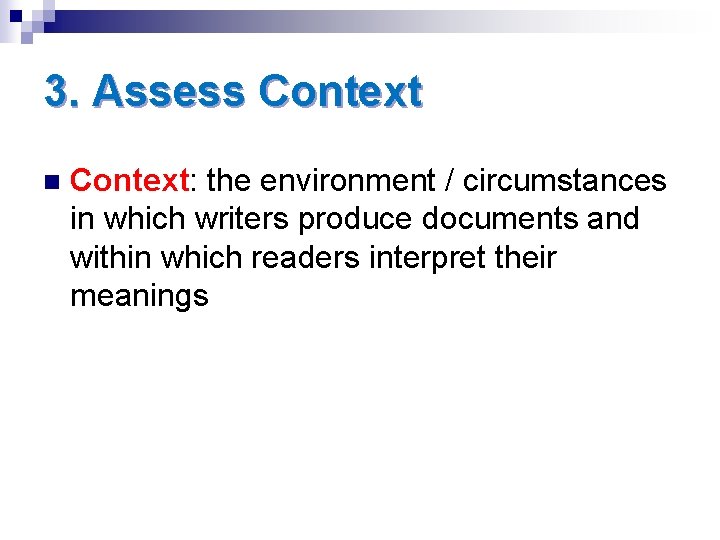 3. Assess Context

Context: the environment / circumstances in which writers produce documents and within which readers interpret their meanings